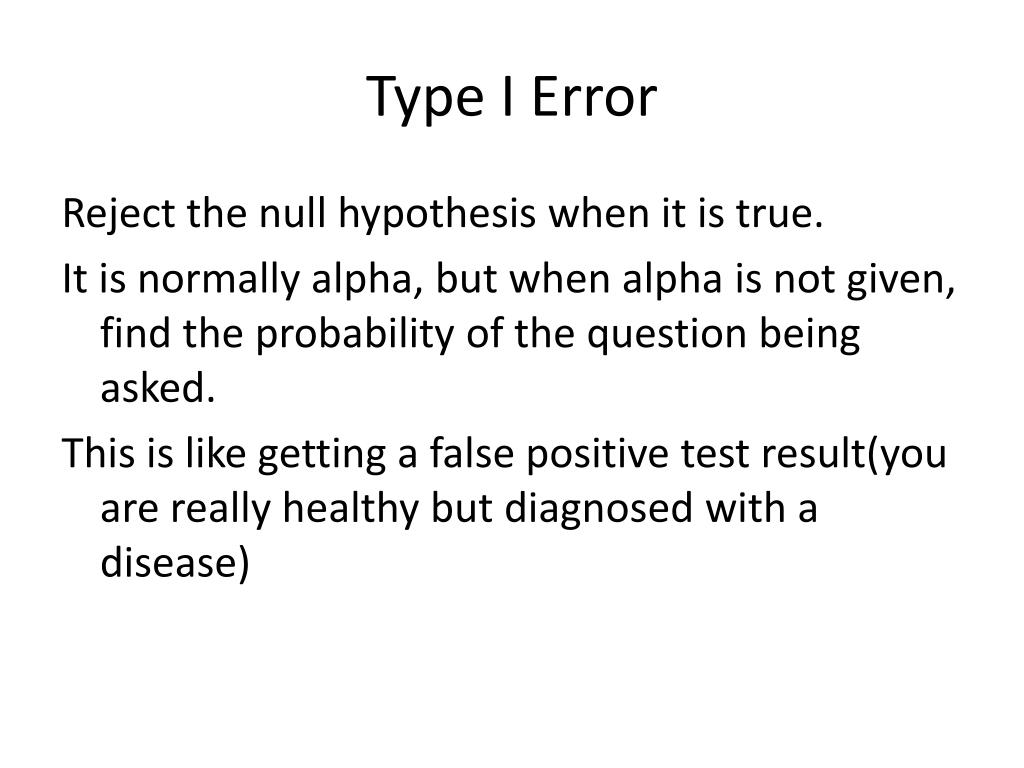 Type I Error

Reject the null hypothesis when it is true.

It is normally alpha, but when alpha is not given, find the probability of the question being asked.

This is like getting a false positive test result(you are really healthy but diagnosed with a disease)